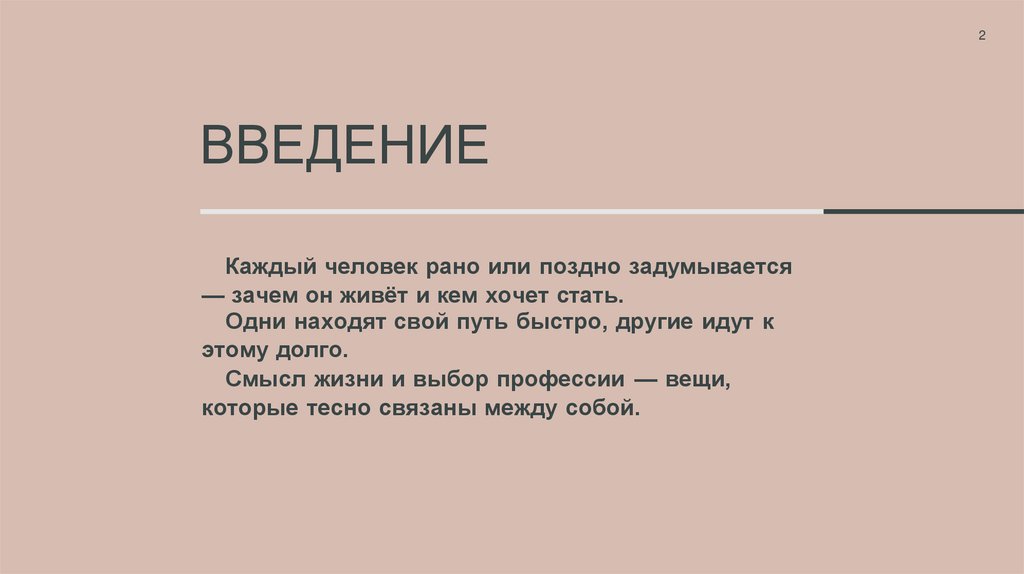 2

ВВЕДЕНИЕ

Каждый человек рано или поздно задумывается — зачем он живёт и кем хочет стать.

Одни находят свой путь быстро, другие идут к этому долго.

Смысл жизни и выбор профессии — вещи, которые тесно связаны между собой.